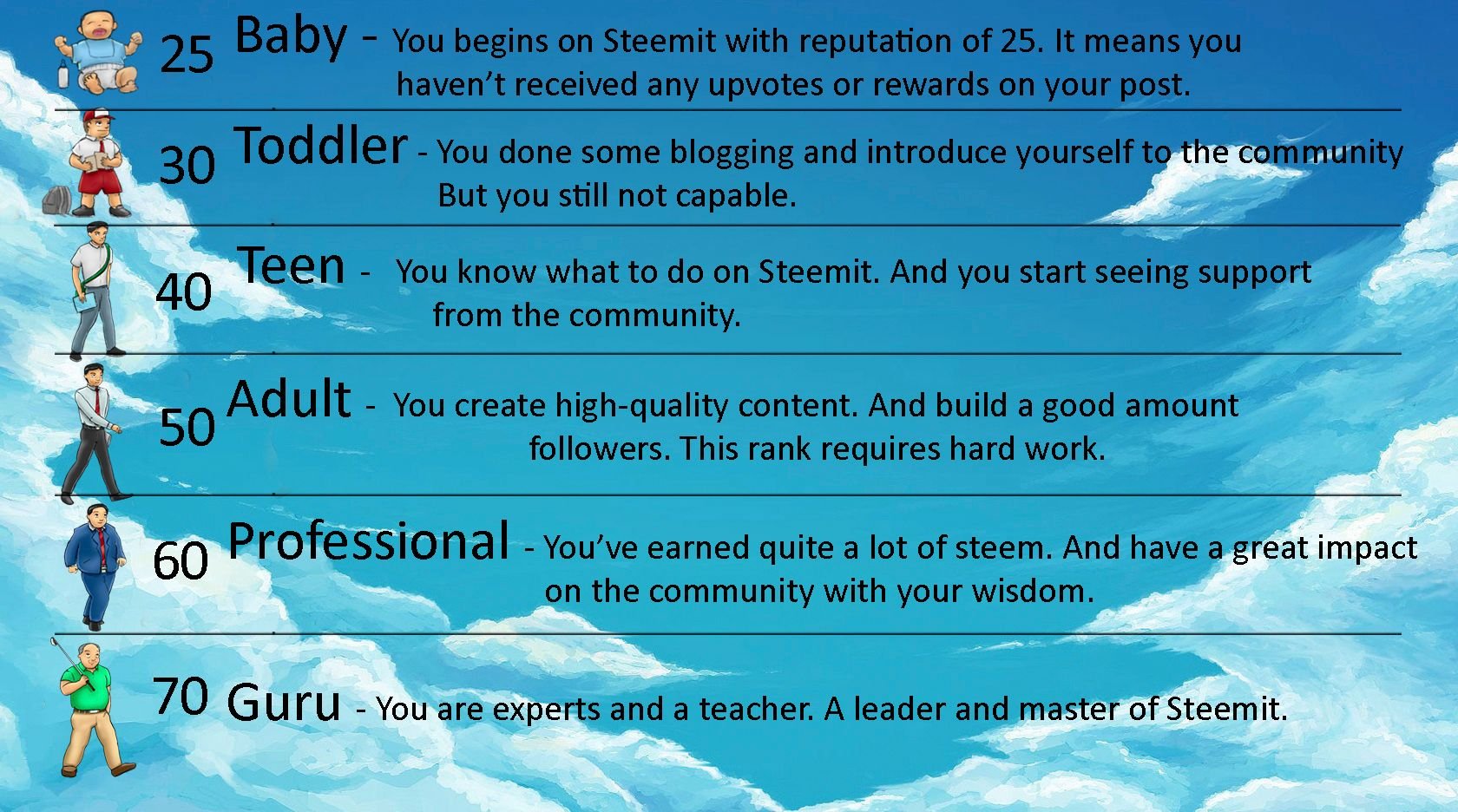 25 Baby - You begins on Steemit with reputation of 25. It means you haven't received any upvotes or rewards on your post.

30 Toddler - You done some blogging and introduce yourself to the community But you still not capable.

40 Teen - You know what to do on Steemit. And you start seeing support from the community.

50 Adult - You create high-quality content. And build a good amount followers. This rank requires hard work.

60 Professional - You've earned quite a lot of steem. And have a great impact on the community with your wisdom.

70 Guru - You are experts and a teacher. A leader and master of Steemit.